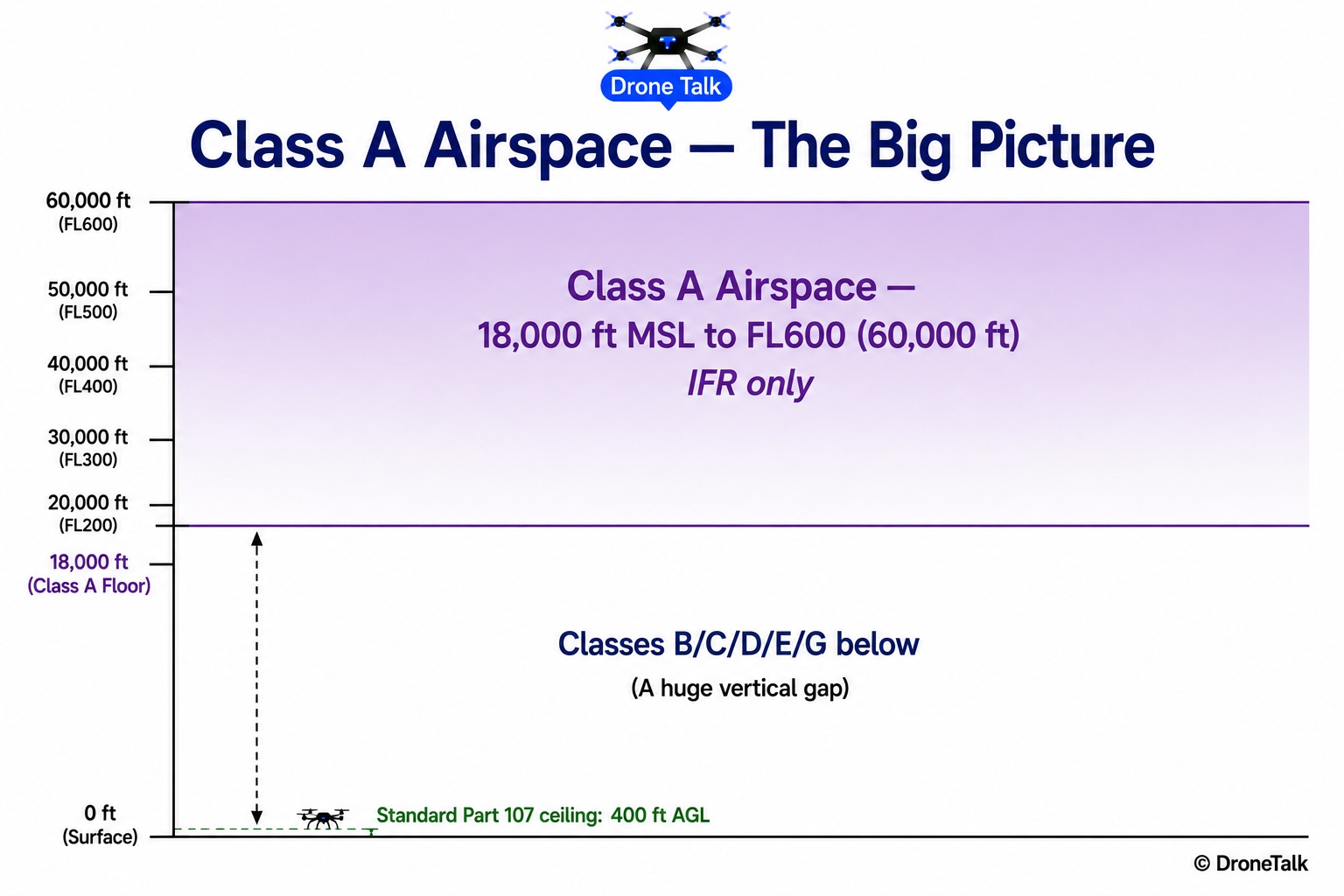 Drone Talk

Class A Airspace — The Big Picture

60,000 ft
(FL600)

50,000 ft
(FL500)

40,000 ft
(FL400)

30,000 ft
(FL300)

20,000 ft
(FL200)

18,000 ft
(Class A Floor)

0 ft
(Surface)

Class A Airspace —
18,000 ft MSL to FL600 (60,000 ft)
IFR only

Classes B/C/D/E/G below
(A huge vertical gap)

Standard Part 107 ceiling: 400 ft AGL

© DroneTalk